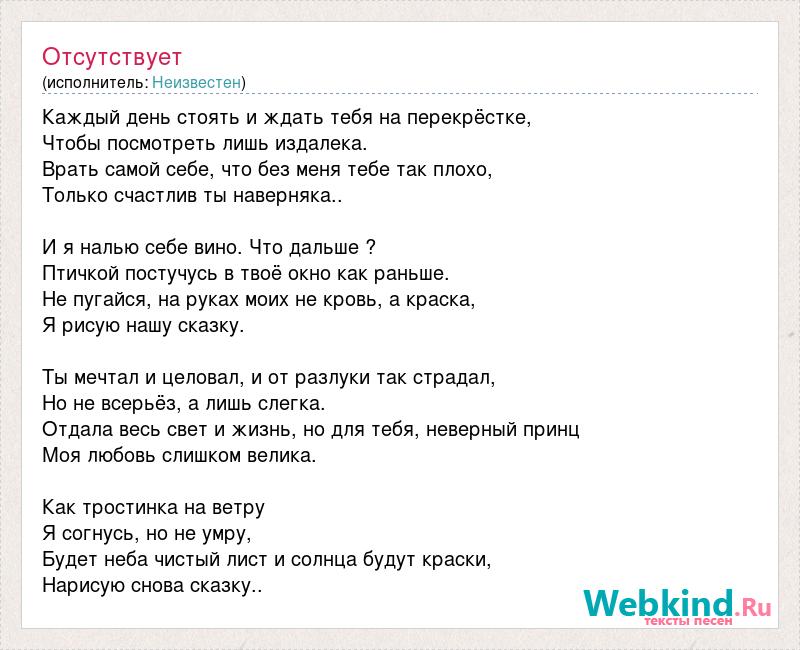 Отсутствует
(исполнитель: Неизвестен)

Каждый день стоять и ждать тебя на перекрёстке,
Чтобы посмотреть лишь издалека.
Врать самой себе, что без меня тебе так плохо,
Только счастлив ты наверняка..

И я налью себе вино. Что дальше ?
Птичкой постучусь в твоё окно как раньше.
Не пугайся, на руках моих не кровь, а краска,
Я рисую нашу сказку.

Ты мечтал и целовал, и от разлуки так страдал,
Но не всерьёз, а лишь слегка.
Отдала весь свет и жизнь, но для тебя, неверный принц
Моя любовь слишком велика.

Как тростинка на ветру
Я согнусь, но не умру,
Будет неба чистый лист и солнца будут краски,
Нарисую снова сказку..

Webkind.Ru
тексты песен